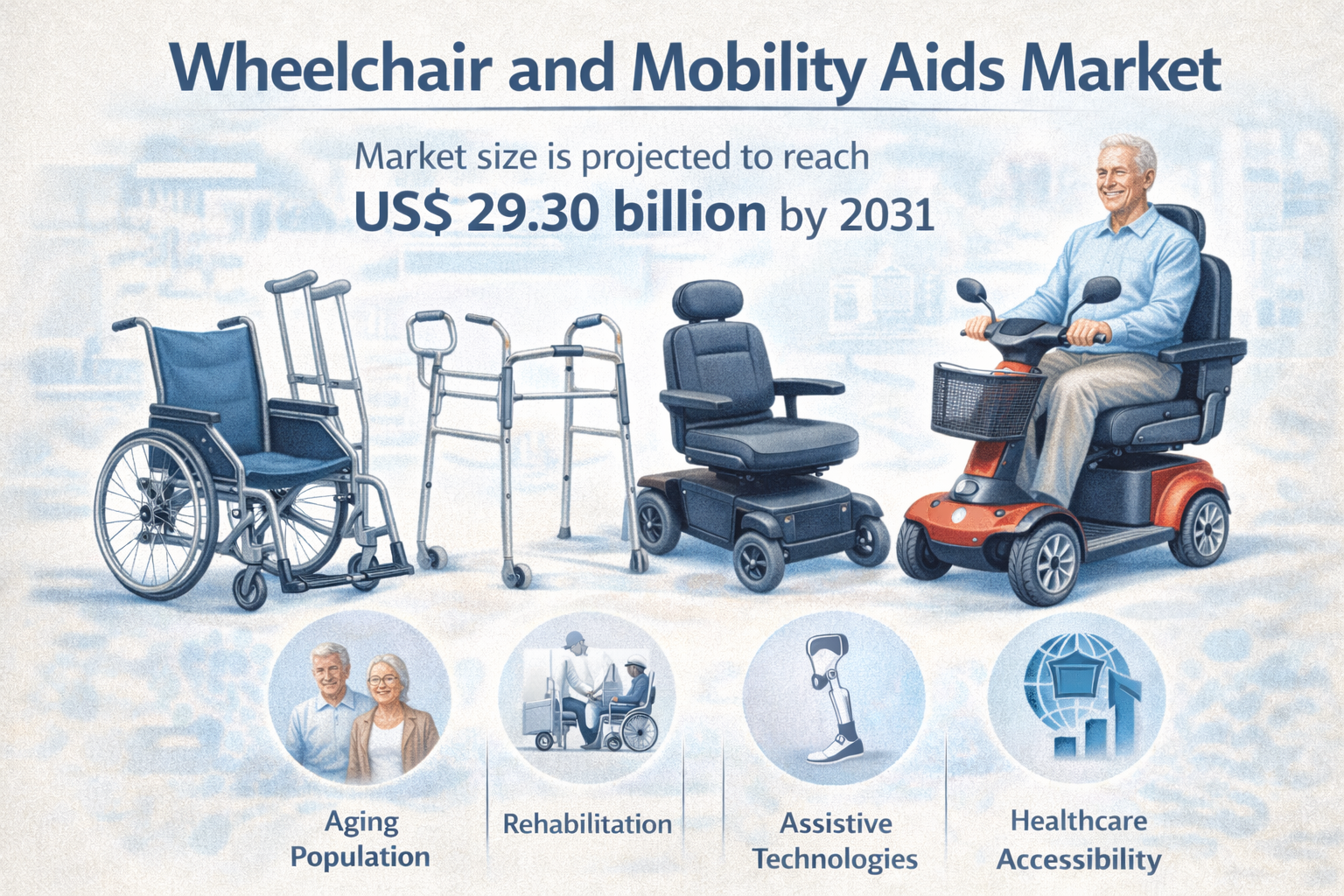 Wheelchair and Mobility Aids Market

Market size is projected to reach
US$ 29.30 billion by 2031

Aging Population

Rehabilitation

Assistive Technologies

Healthcare Accessibility